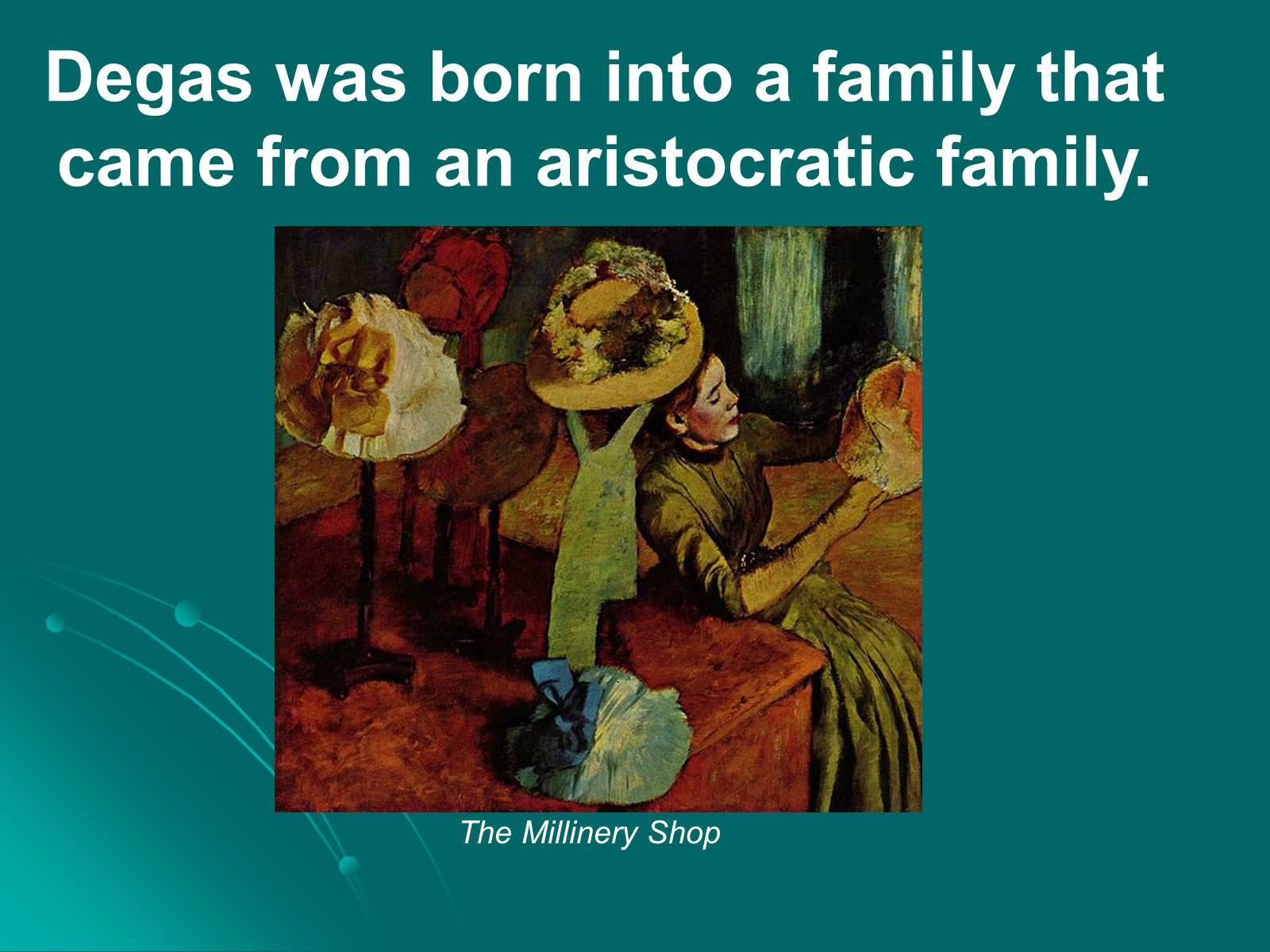 Degas was born into a family that came from an aristocratic family.

The Millinery Shop